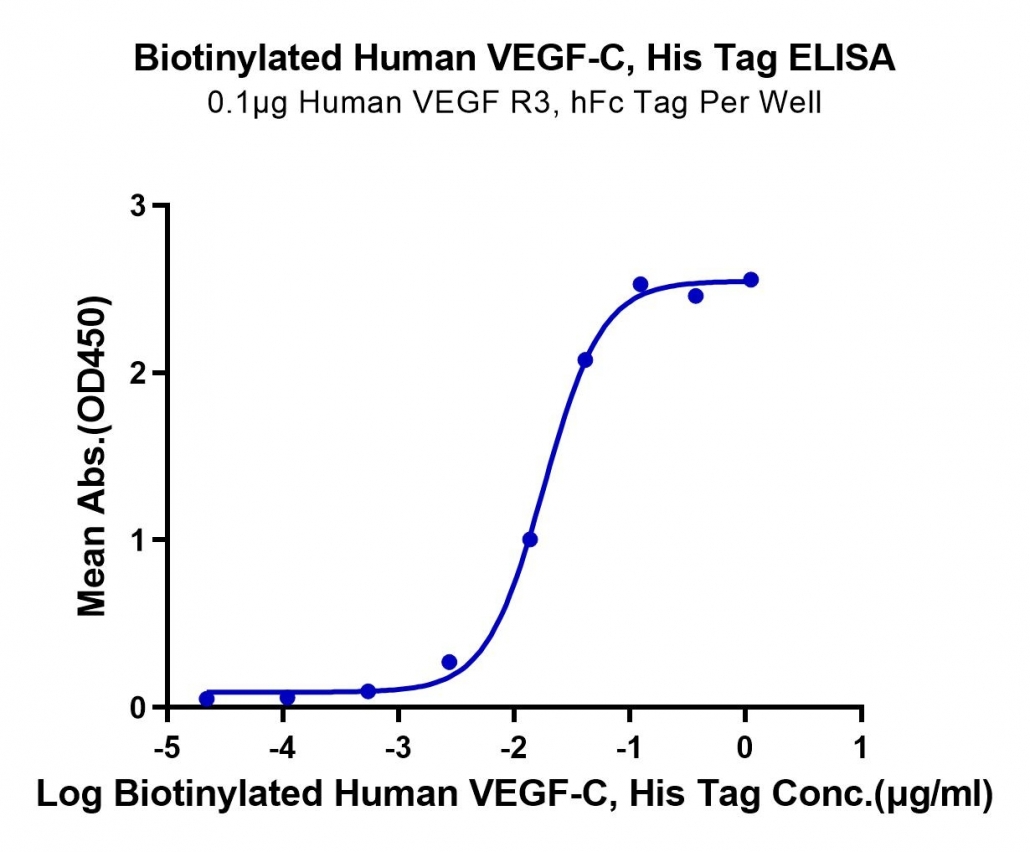 Biotinylated Human VEGF-C, His Tag ELISA
0.1μg Human VEGF R3, hFc Tag Per Well

Mean Abs.(OD450)

3
2
1
0

-5 -4 -3 -2 -1 0 1

Log Biotinylated Human VEGF-C, His Tag Conc.(μg/ml)